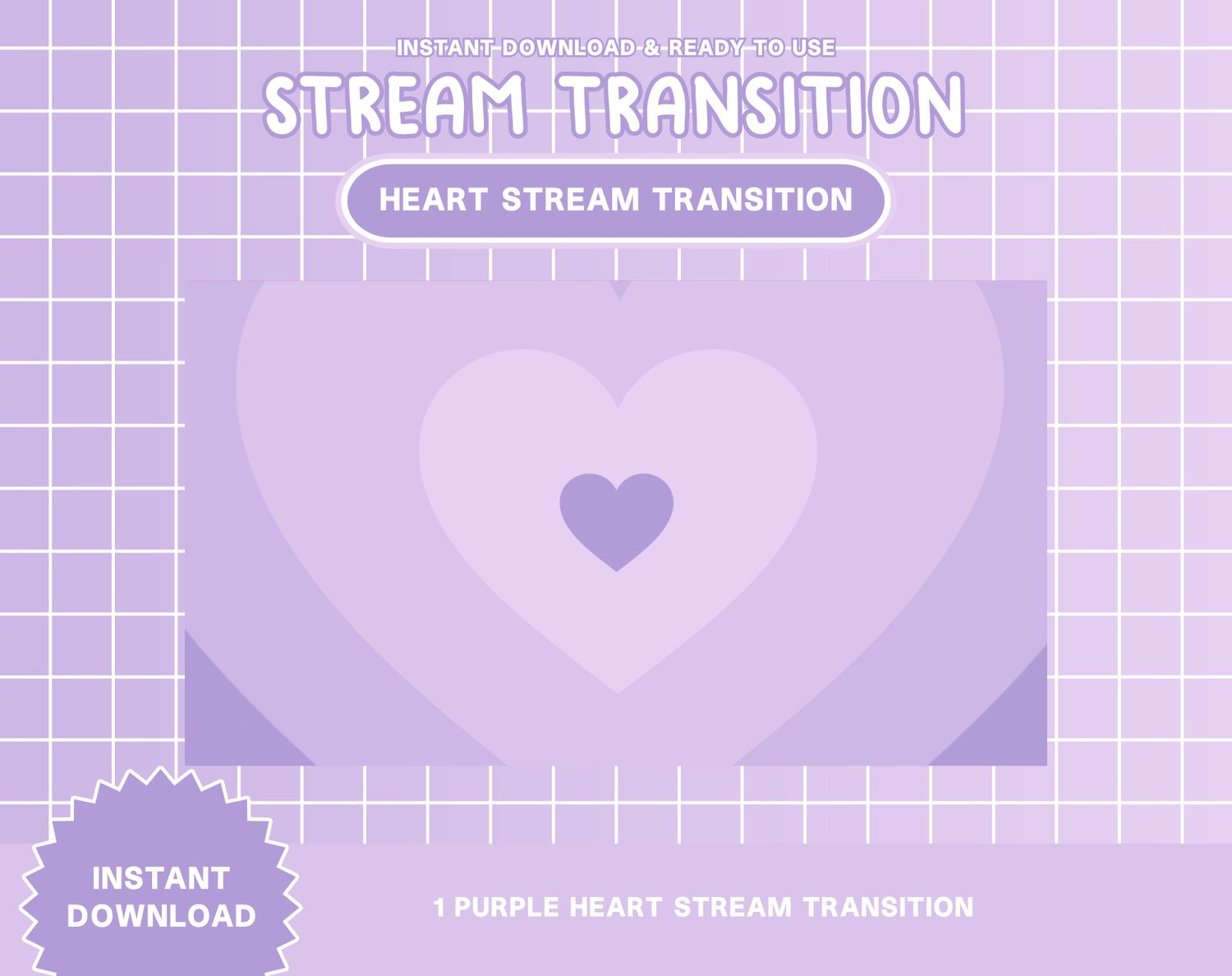 INSTANT DOWNLOAD & READY TO USE
STREAM TRANSITION
HEART STREAM TRANSITION

INSTANT DOWNLOAD

1 PURPLE HEART STREAM TRANSITION